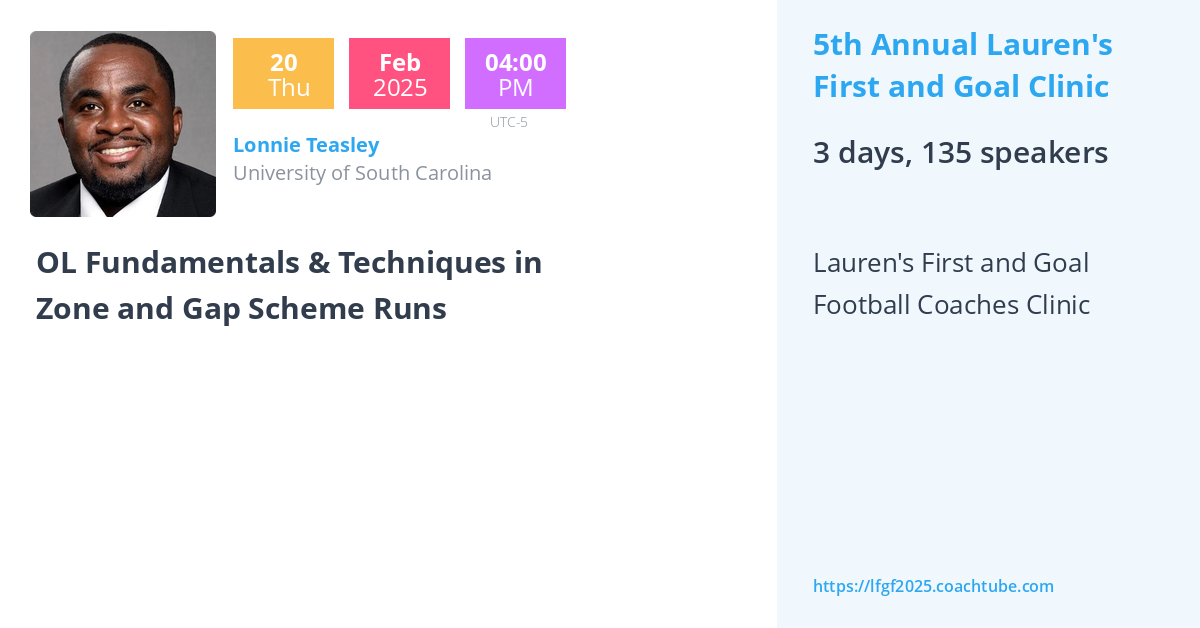 20
Thu

Feb
2025

04:00
PM
UTC-5

Lonnie Teasley
University of South Carolina

OL Fundamentals & Techniques in Zone and Gap Scheme Runs

5th Annual Lauren's First and Goal Clinic

3 days, 135 speakers

Lauren's First and Goal Football Coaches Clinic

https://lfgf2025.coachtube.com